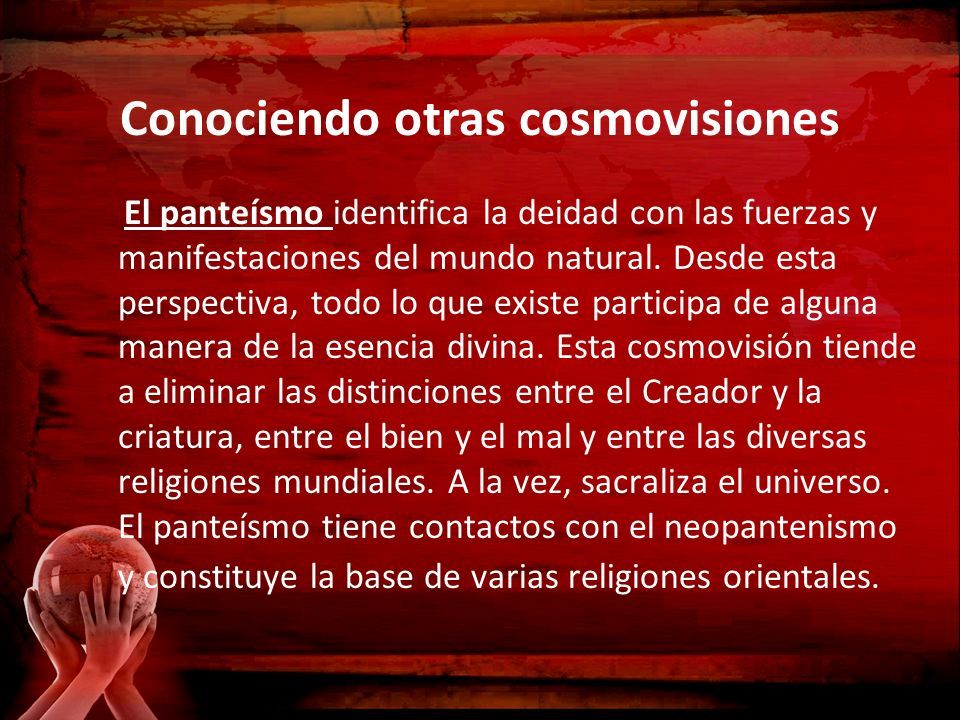 Conociendo otras cosmovisiones

El panteísmo identifica la deidad con las fuerzas y manifestaciones del mundo natural. Desde esta perspectiva, todo lo que existe participa de alguna manera de la esencia divina. Esta cosmovisión tiende a eliminar las distinciones entre el Creador y la criatura, entre el bien y el mal y entre las diversas religiones mundiales. A la vez, sacraliza el universo. El panteísmo tiene contactos con el neopantenismo y constituye la base de varias religiones orientales.